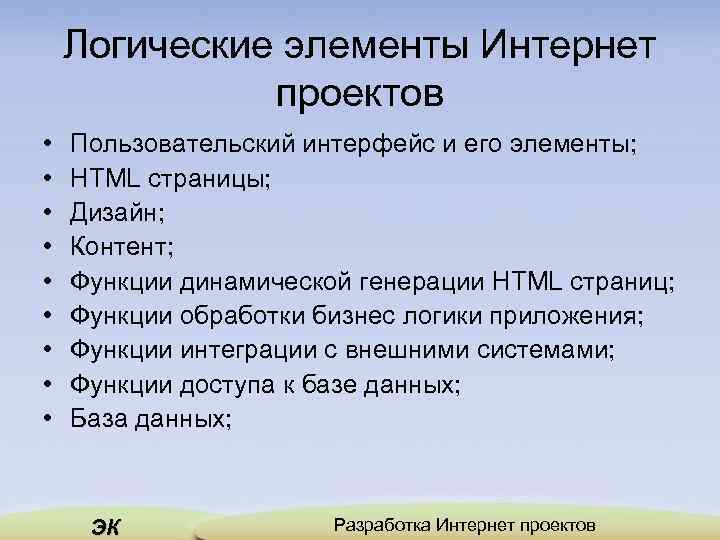 Логические элементы Интернет проектов

• Пользовательский интерфейс и его элементы;
• HTML страницы;
• Дизайн;
• Контент;
• Функции динамической генерации HTML страниц;
• Функции обработки бизнес логики приложения;
• Функции интеграции с внешними системами;
• Функции доступа к базе данных;
• База данных;

ЭК

Разработка Интернет проектов